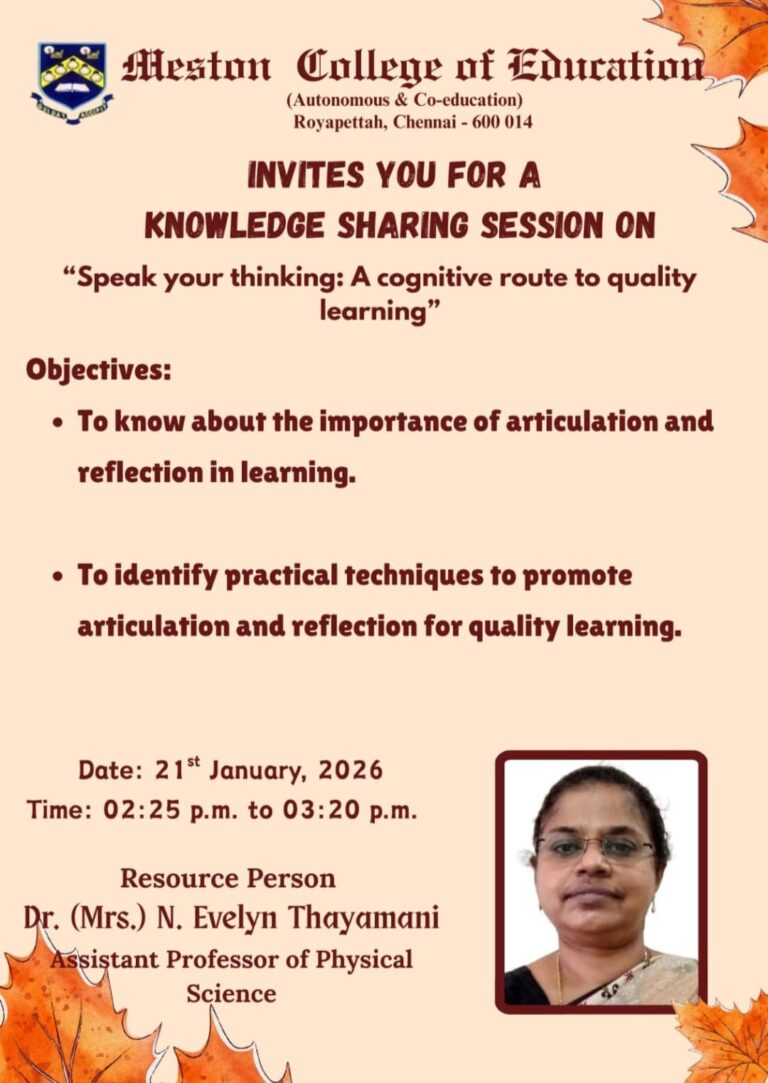 Meston College of Education
(Autonomous & Co-education)
Royapettah, Chennai - 600 014

INVITES YOU FOR A
KNOWLEDGE SHARING SESSION ON

"Speak your thinking: A cognitive route to quality learning"

Objectives:

• To know about the importance of articulation and reflection in learning.

• To identify practical techniques to promote articulation and reflection for quality learning.

Date: 21$^{st}$ January, 2026
Time: 02:25 p.m. to 03:20 p.m.

Resource Person
Dr. (Mrs.) N. Evelyn Thayamani
Assistant Professor of Physical Science